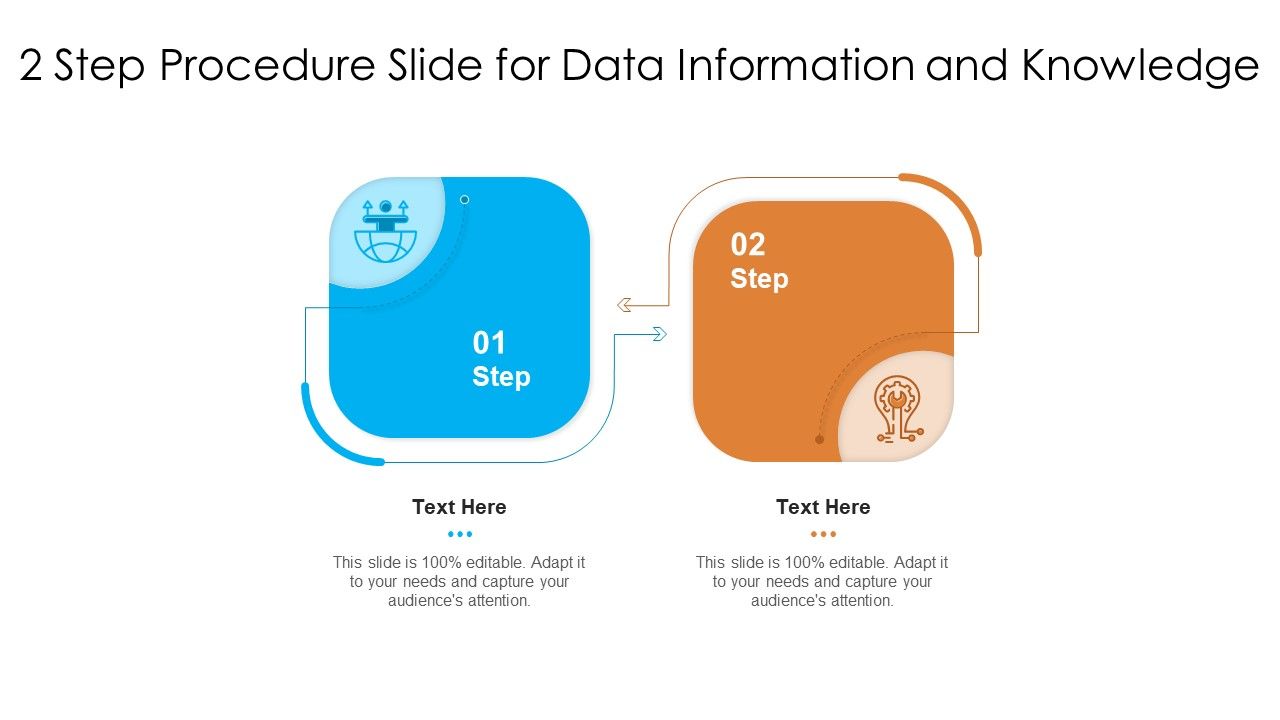 2 Step Procedure Slide for Data Information and Knowledge

01
Step

02
Step

Text Here

This slide is 100% editable. Adapt it to your needs and capture your audience's attention.

Text Here

This slide is 100% editable. Adapt it to your needs and capture your audience's attention.